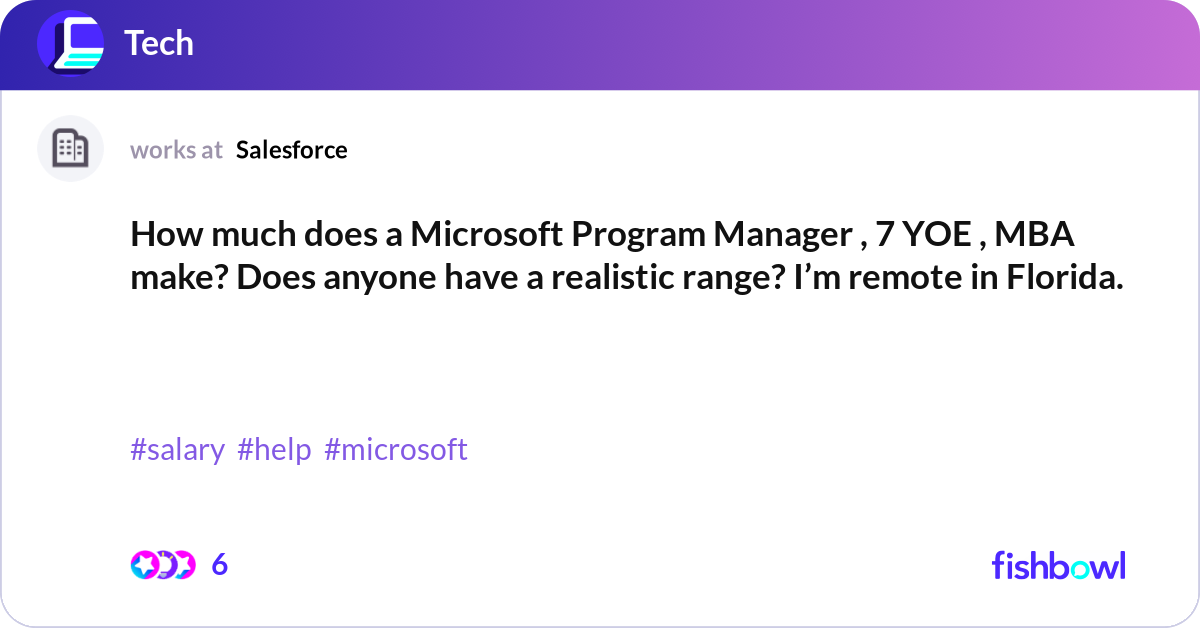 Tech

works at Salesforce

How much does a Microsoft Program Manager , 7 YOE , MBA make? Does anyone have a realistic range? I'm remote in Florida.

#salary #help #microsoft

6

fishbowl